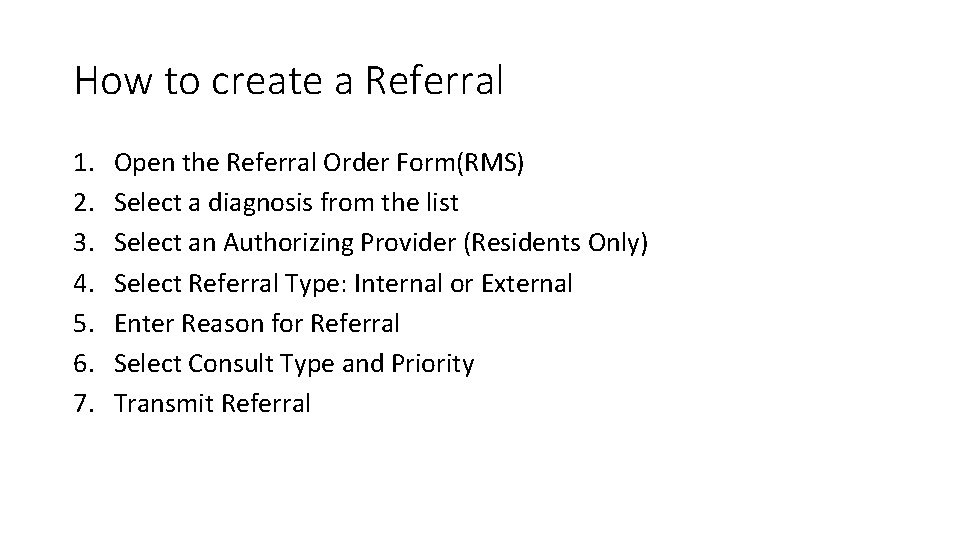 How to create a Referral

1. Open the Referral Order Form(RMS)
2. Select a diagnosis from the list
3. Select an Authorizing Provider (Residents Only)
4. Select Referral Type: Internal or External
5. Enter Reason for Referral
6. Select Consult Type and Priority
7. Transmit Referral